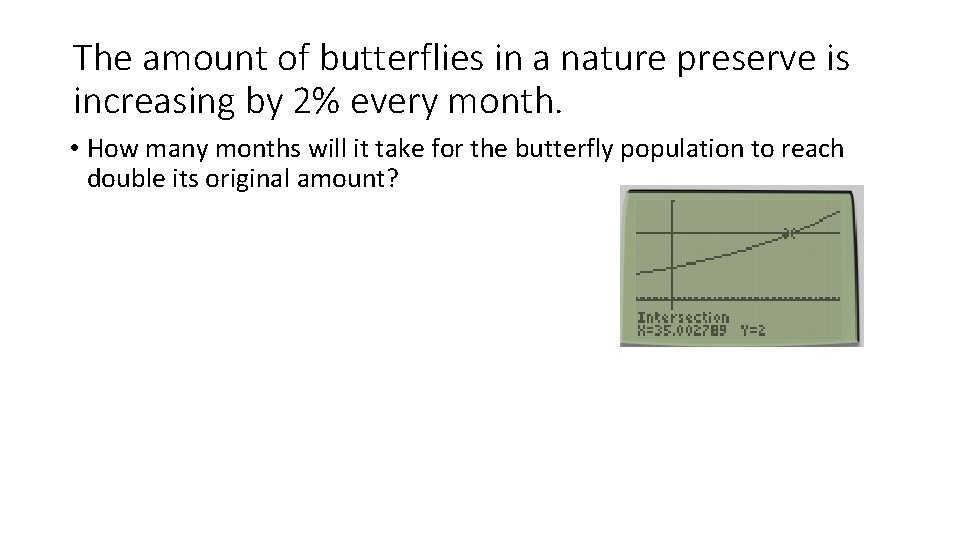 The amount of butterflies in a nature preserve is increasing by 2% every month.

• How many months will it take for the butterfly population to reach double its original amount?

Intersection
X=35.002789 Y=2